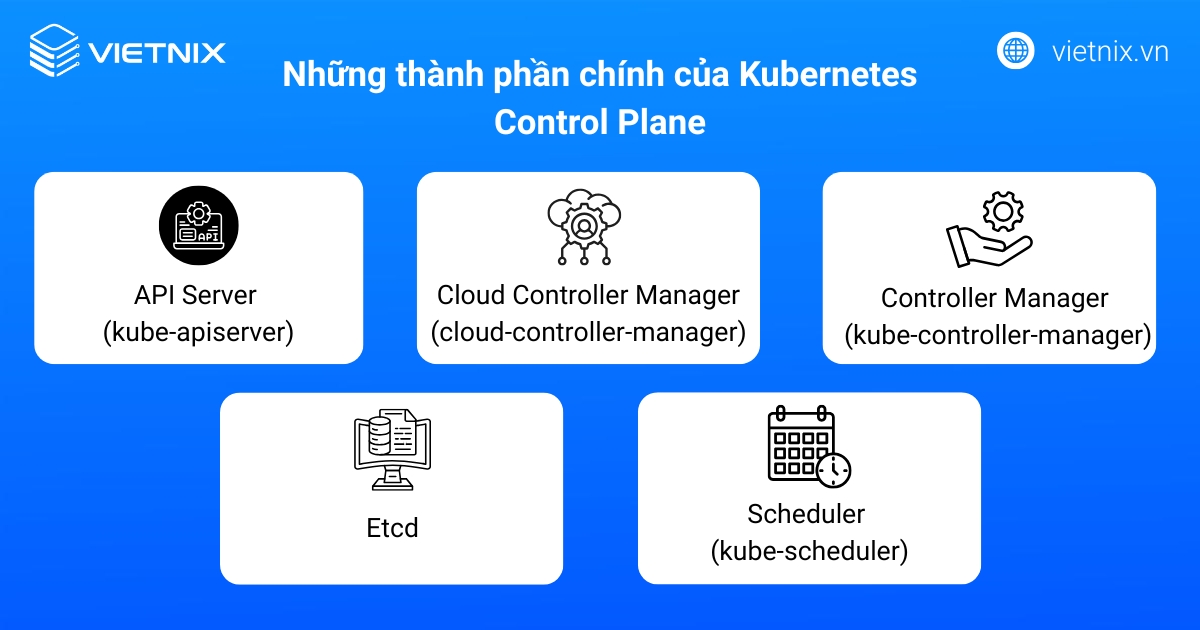 VIETNIX

vietnix.vn

Những thành phần chính của Kubernetes Control Plane

API

API Server
(kube-apiserver)

Cloud Controller Manager
(cloud-controller-manager)

Controller Manager
(kube-controller-manager)

Etcd

Scheduler
(kube-scheduler)